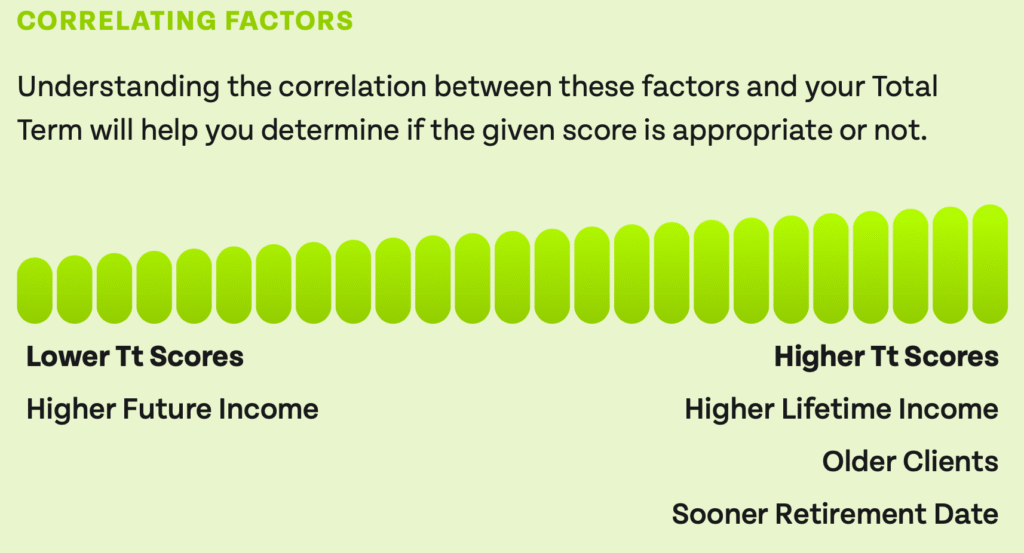 CORRELATING FACTORS

Understanding the correlation between these factors and your Total Term will help you determine if the given score is appropriate or not.

Lower Tt Scores

Higher Future Income

Higher Tt Scores

Higher Lifetime Income

Older Clients

Sooner Retirement Date